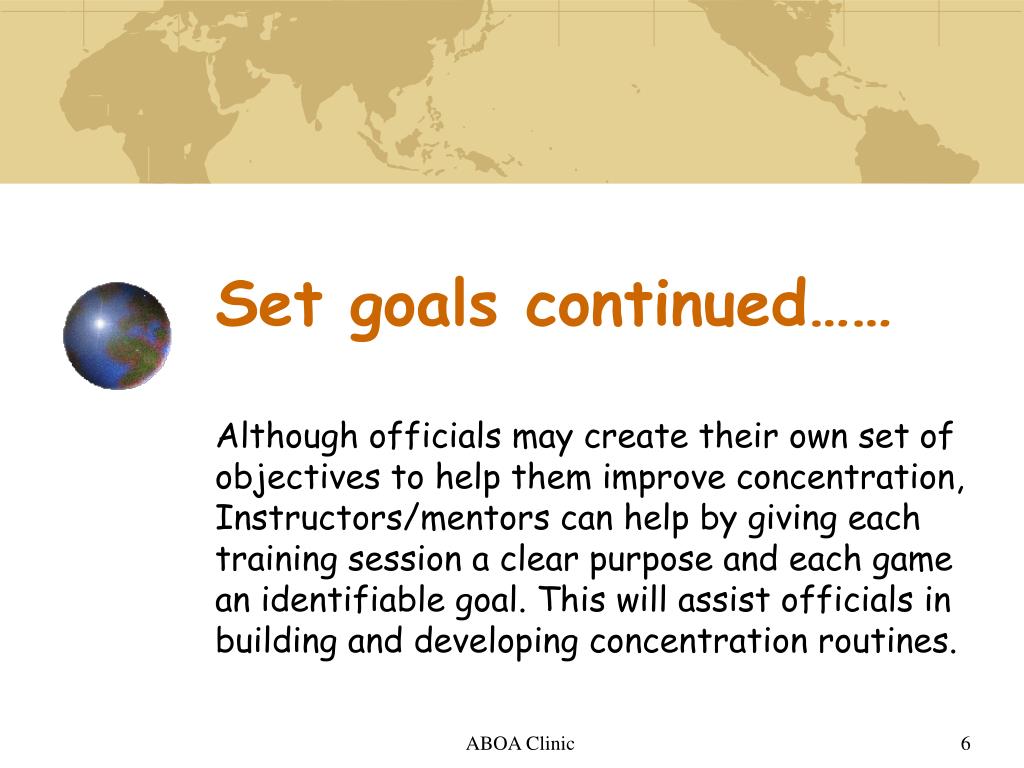 Set goals continued……

Although officials may create their own set of objectives to help them improve concentration, Instructors/mentors can help by giving each training session a clear purpose and each game an identifiable goal. This will assist officials in building and developing concentration routines.

ABOA Clinic

6